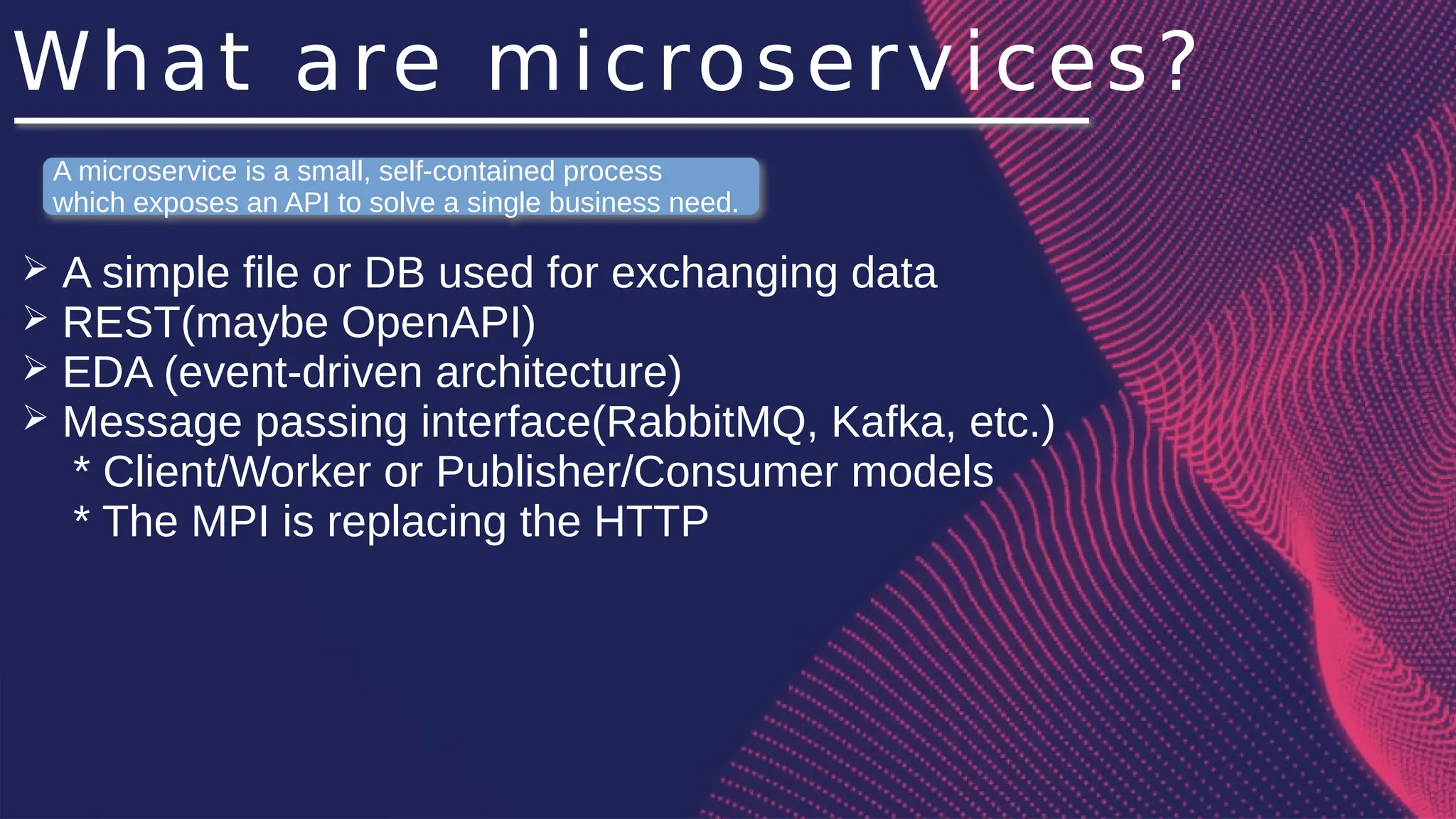 What are microservices?

A microservice is a small, self-contained process which exposes an API to solve a single business need.

➢ A simple file or DB used for exchanging data
➢ REST(maybe OpenAPI)
➢ EDA (event-driven architecture)
➢ Message passing interface(RabbitMQ, Kafka, etc.)
* Client/Worker or Publisher/Consumer models
* The MPI is replacing the HTTP